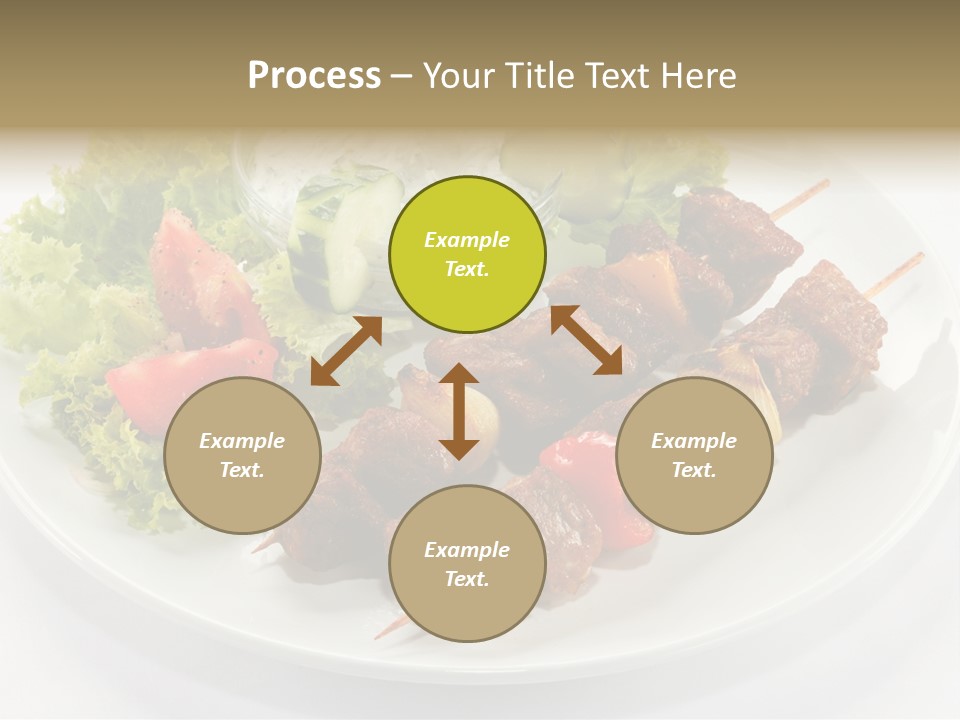 Process – Your Title Text Here

Example Text.

Example Text.

Example Text.

Example Text.